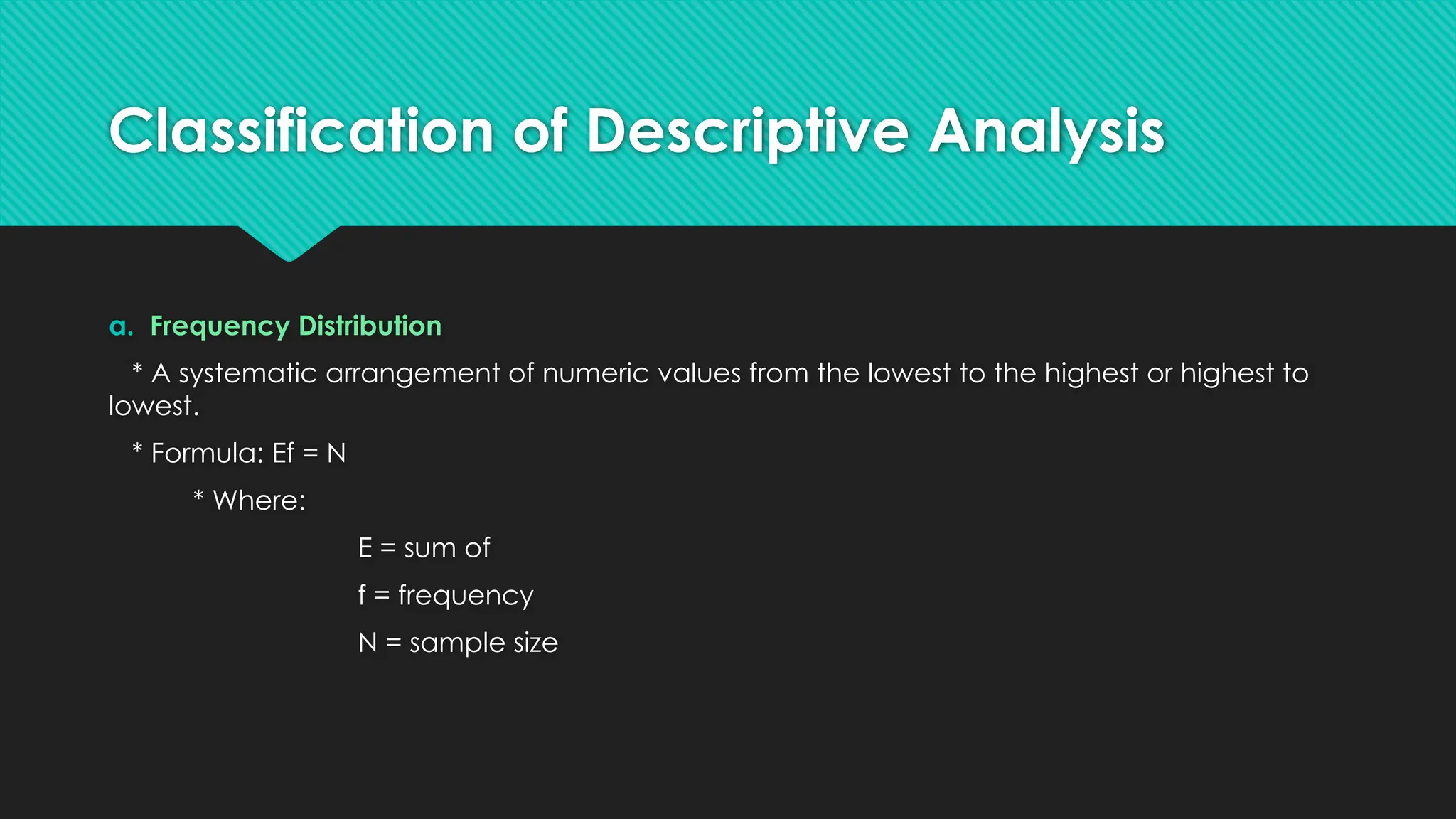 Classification of Descriptive Analysis

a. Frequency Distribution

* A systematic arrangement of numeric values from the lowest to the highest or highest to lowest.

* Formula: Ef = N

* Where:

E = sum of

f = frequency

N = sample size